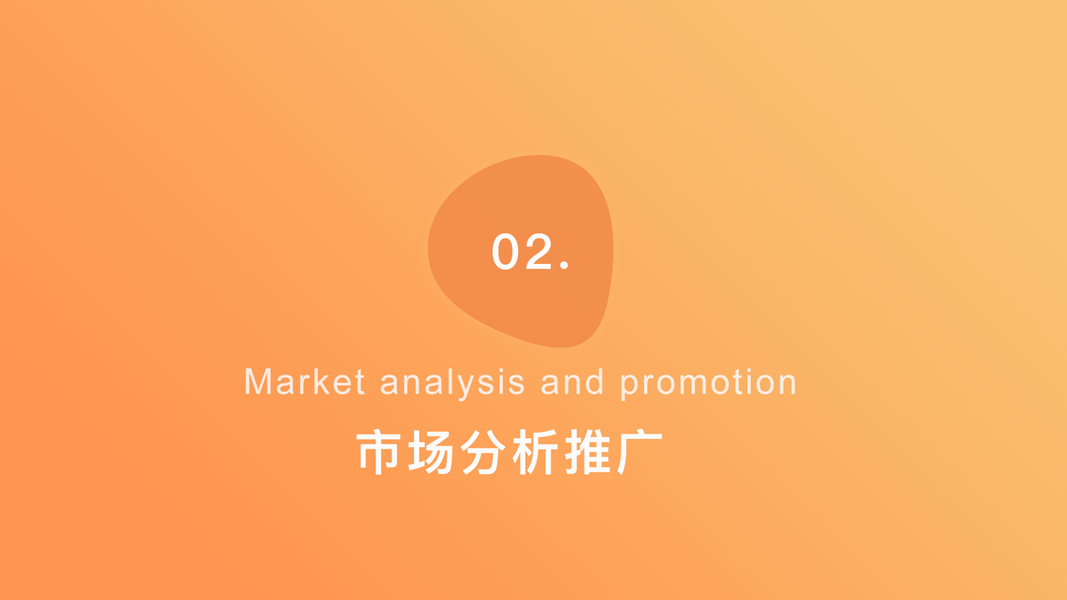 02.

Market analysis and promotion

市场分析推广